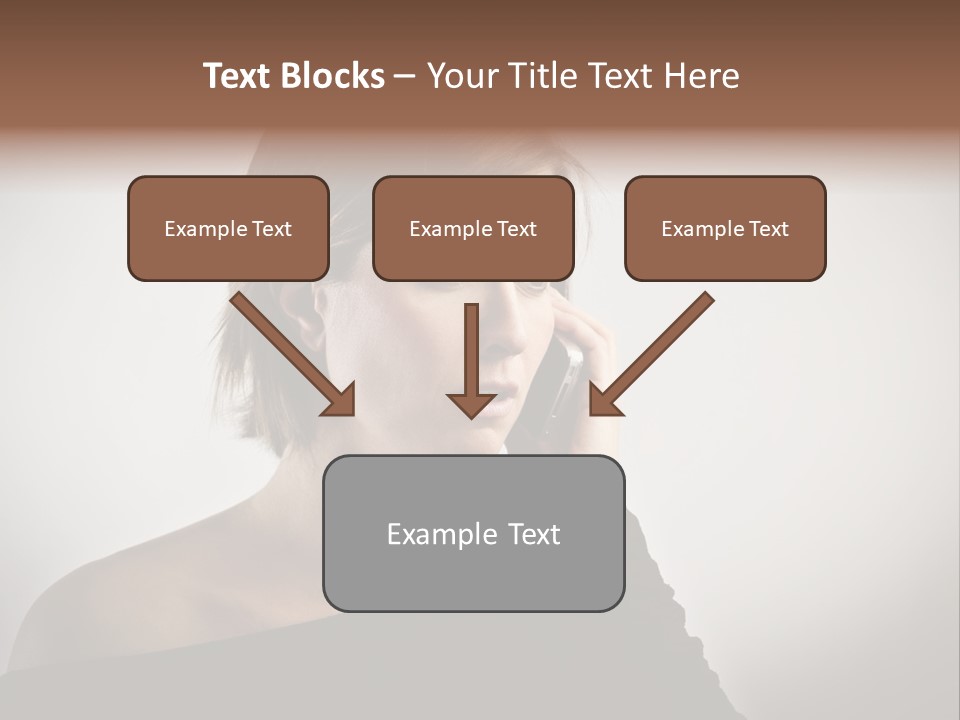 Text Blocks – Your Title Text Here

Example Text

Example Text

Example Text

Example Text